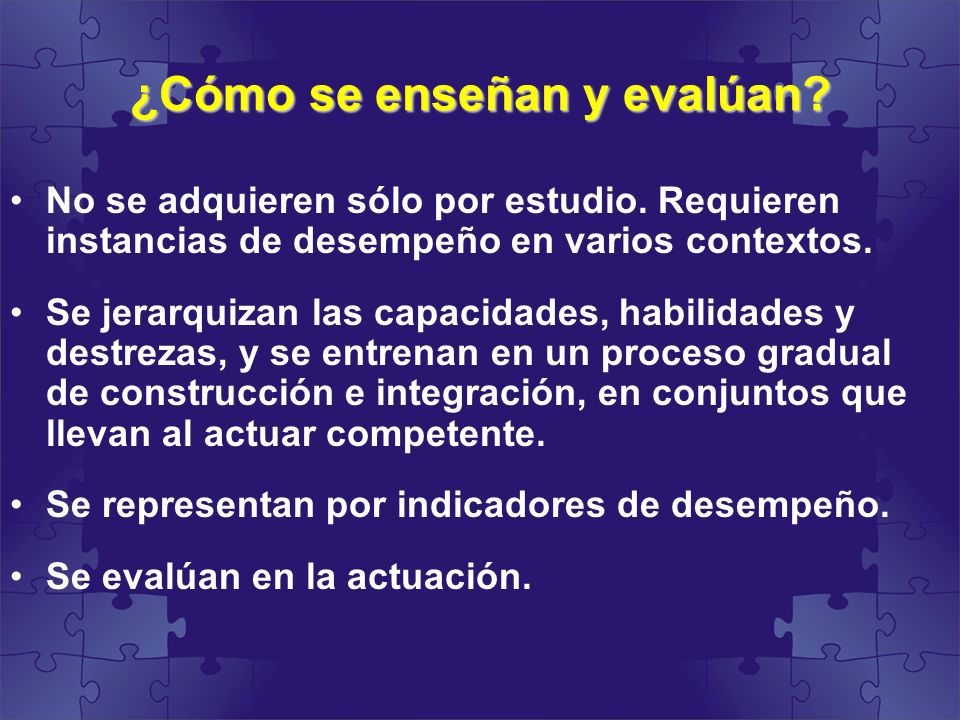 ¿Cómo se enseñan y evalúan?

• No se adquieren sólo por estudio. Requieren instancias de desempeño en varios contextos.

• Se jerarquizan las capacidades, habilidades y destrezas, y se entrenan en un proceso gradual de construcción e integración, en conjuntos que llevan al actuar competente.

• Se representan por indicadores de desempeño.

• Se evalúan en la actuación.